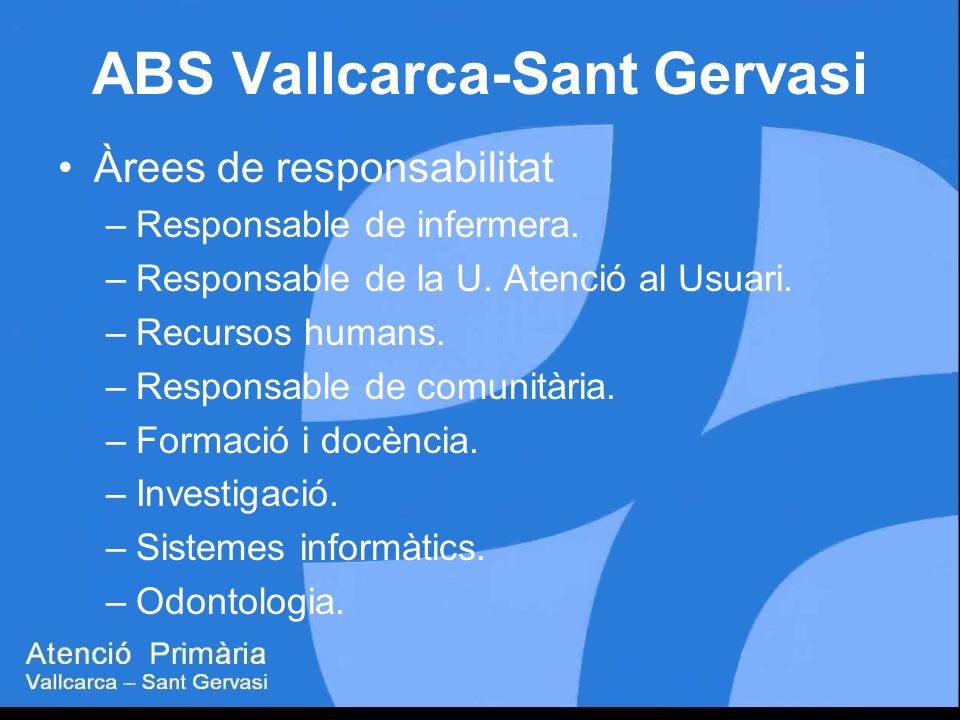 ABS Vallcarca-Sant Gervasi

• Àrees de responsabilitat
– Responsable de infermera.
– Responsable de la U. Atenció al Usuari.
– Recursos humans.
– Responsable de comunitària.
– Formació i docència.
– Investigació.
– Sistemes informàtics.
– Odontologia.

Atenció Primària
Vallcarca – Sant Gervasi